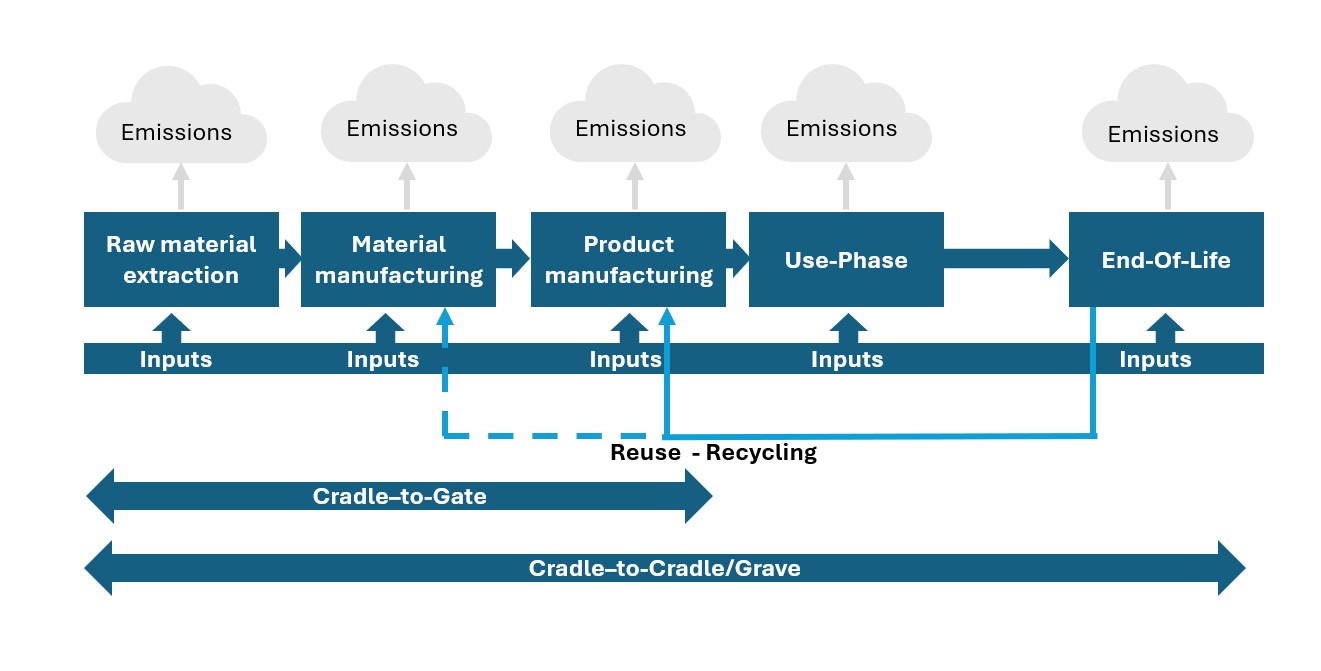 Emissions
Emissions
Emissions
Emissions
Emissions

Raw material extraction
Material manufacturing
Product manufacturing
Use-Phase
End-Of-Life

Inputs
Inputs
Inputs
Inputs
Inputs

Reuse - Recycling

Cradle–to-Gate

Cradle–to-Cradle/Grave